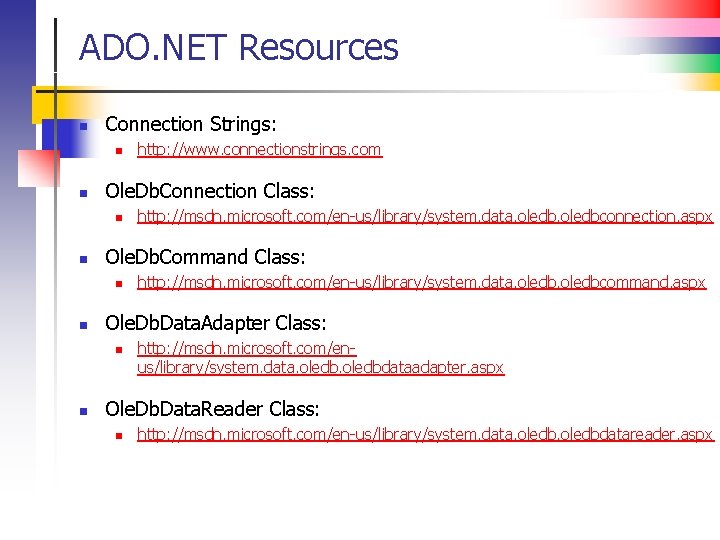 ADO.NET Resources

Connection Strings:

http://www.connectionstrings.com

OleDbConnection Class:

http://msdn.microsoft.com/en-us/library/system.data.oledb.oledbconnection.aspx

OleDbCommand Class:

http://msdn.microsoft.com/en-us/library/system.data.oledb.oledbcommand.aspx

OleDbDataAdapter Class:

http://msdn.microsoft.com/en-us/library/system.data.oledb.oledbdataadapter.aspx

OleDbDataReader Class:

http://msdn.microsoft.com/en-us/library/system.data.oledb.oledbdatareader.aspx